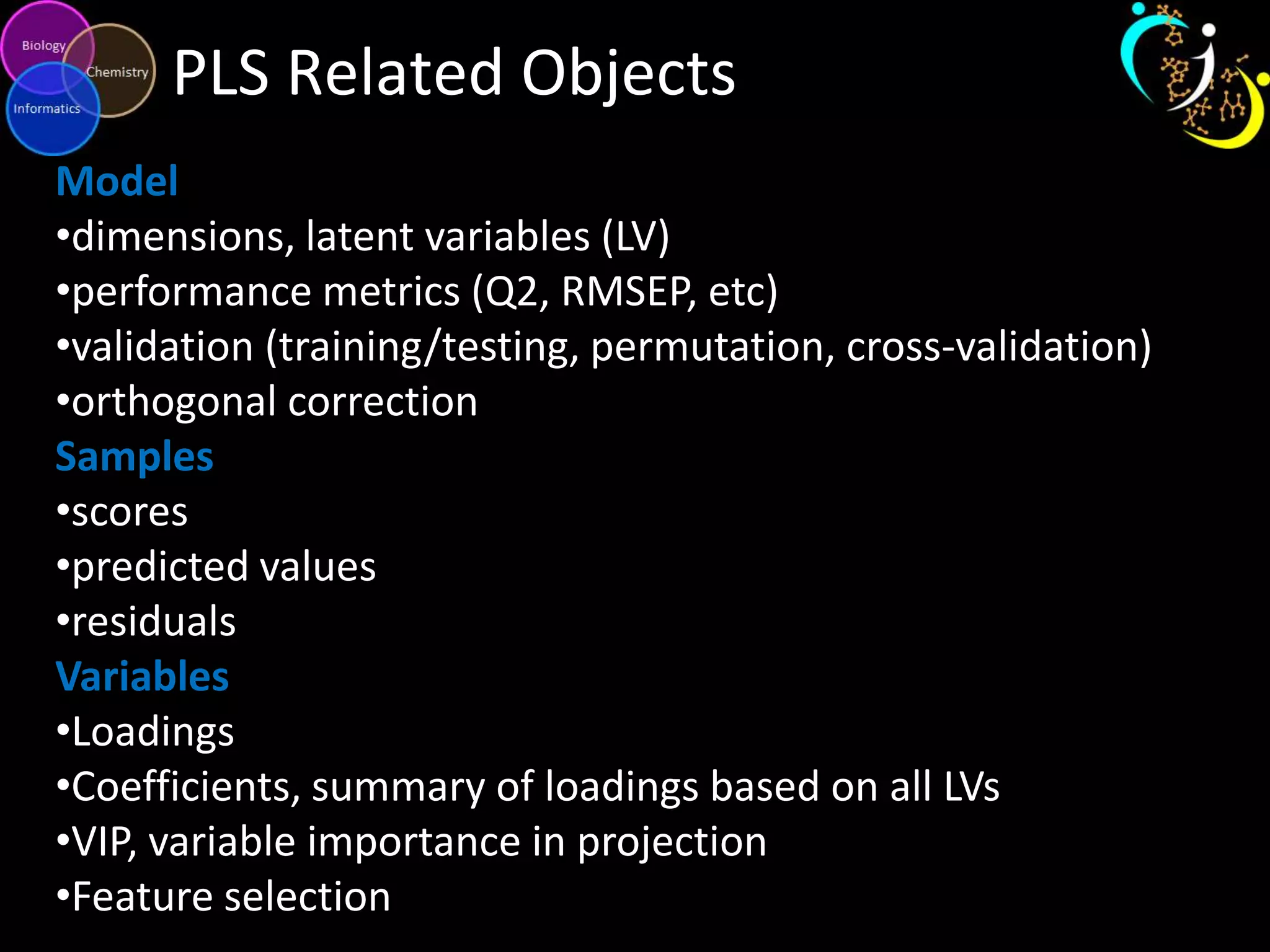 Biology
Chemistry
Informatics

PLS Related Objects

Model
•dimensions, latent variables (LV)
•performance metrics (Q2, RMSEP, etc)
•validation (training/testing, permutation, cross-validation)
•orthogonal correction
Samples
•scores
•predicted values
•residuals
Variables
•Loadings
•Coefficients, summary of loadings based on all LVs
•VIP, variable importance in projection
•Feature selection